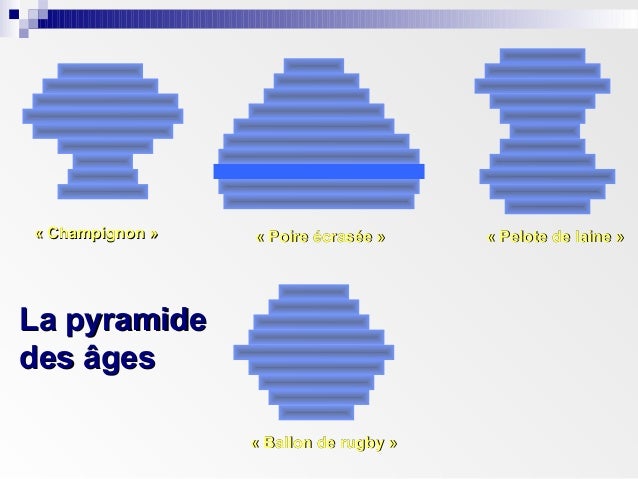 « Champignon »

« Poire écrasée »

« Pelote de laine »

La pyramide des âges

« Ballon de rugby »